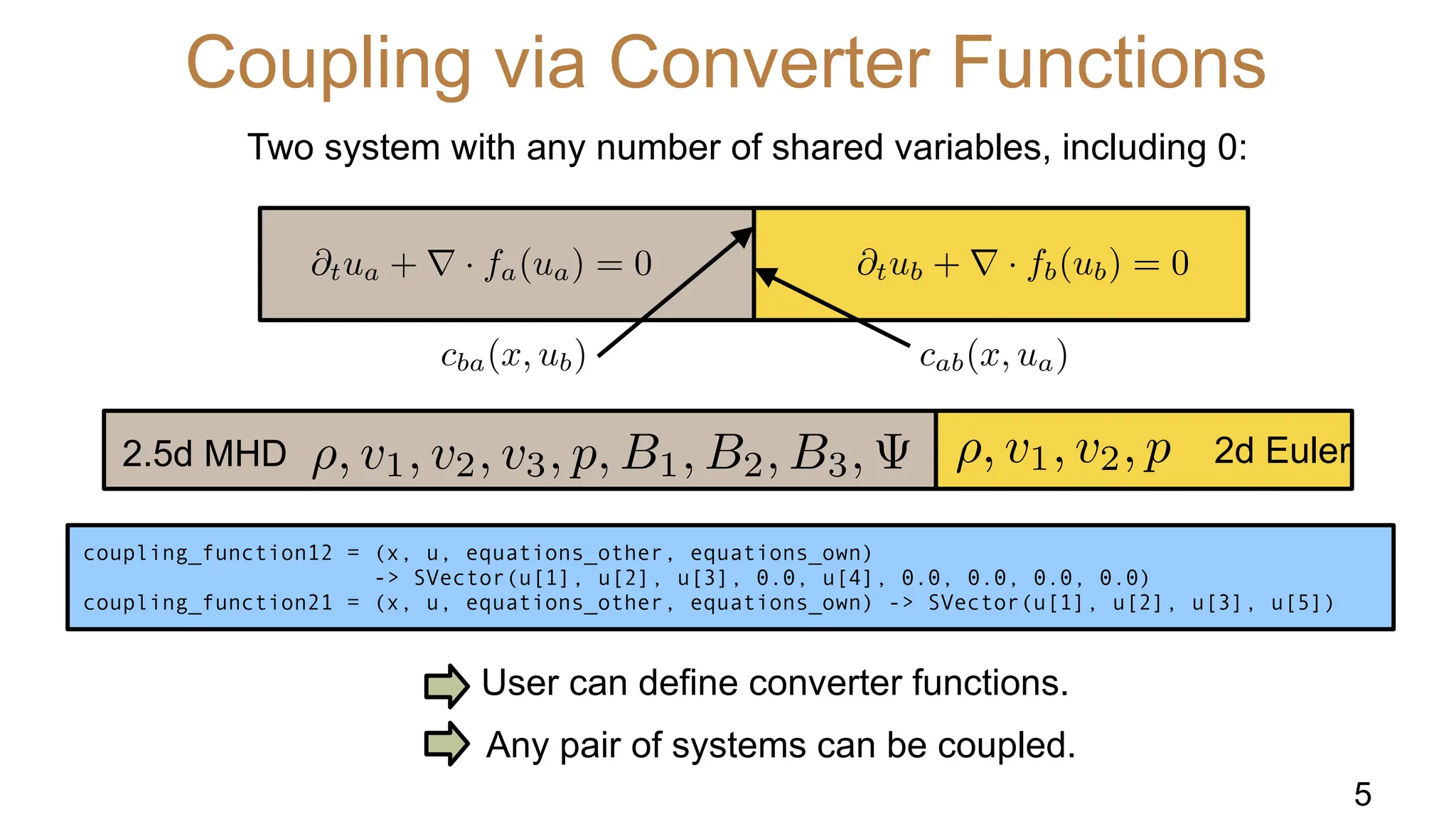 Coupling via Converter Functions

Two system with any number of shared variables, including 0:

$\partial_t u_a + \nabla \cdot f_a(u_a) = 0$

$\partial_t u_b + \nabla \cdot f_b(u_b) = 0$

$c_{ba}(x, u_b)$

$c_{ab}(x, u_a)$

2.5d MHD $\rho, v_1, v_2, v_3, p, B_1, B_2, B_3, \Psi$

$\rho, v_1, v_2, p$ 2d Euler

coupling_function12 = (x, u, equations_other, equations_own)
-> SVector(u[1], u[2], u[3], 0.0, u[4], 0.0, 0.0, 0.0, 0.0)
coupling_function21 = (x, u, equations_other, equations_own) -> SVector(u[1], u[2], u[3], u[5])

User can define converter functions.

Any pair of systems can be coupled.

5